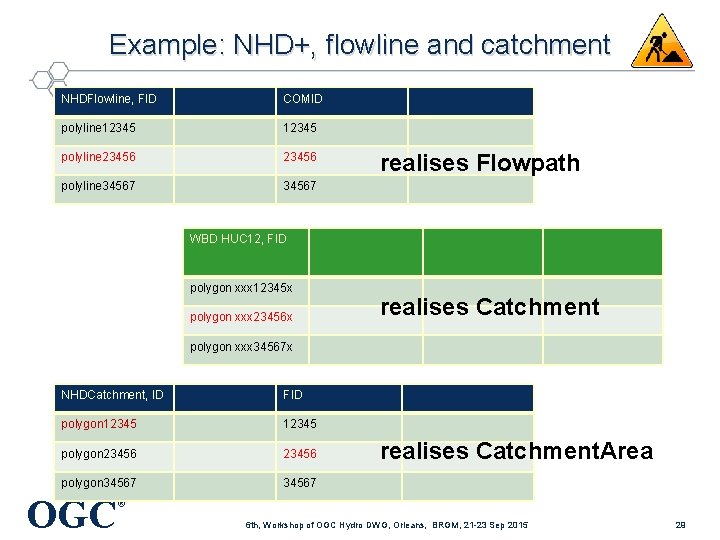 Example: NHD+, flowline and catchment

| NHDFlowline, FID | | COMID | |
|---|---|---|---|
| polyline12345 | | 12345 | |
| polyline23456 | | 23456 | |
| polyline34567 | | 34567 | |

realises Flowpath

| WBD HUC12, FID | | | |
|---|---|---|---|
| polygon xxx12345x | | | |
| polygon xxx23456x | | | |
| polygon xxx34567x | | | |

realises Catchment

| NHDCatchment, ID | | FID | |
|---|---|---|---|
| polygon12345 | | 12345 | |
| polygon23456 | | 23456 | |
| polygon34567 | | 34567 | |

realises CatchmentArea

OGC®

6th, Workshop of OGC Hydro DWG, Orleans, BRGM, 21-23 Sep 2015

28